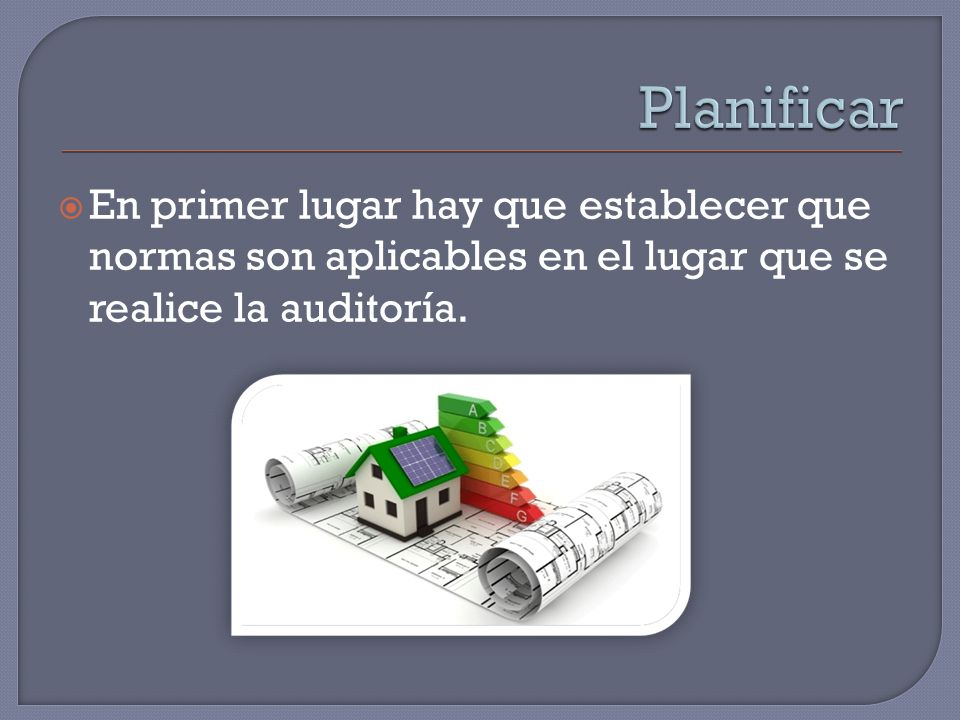 Planificar

En primer lugar hay que establecer que normas son aplicables en el lugar que se realice la auditoría.

A
B
C
D
E
F
G